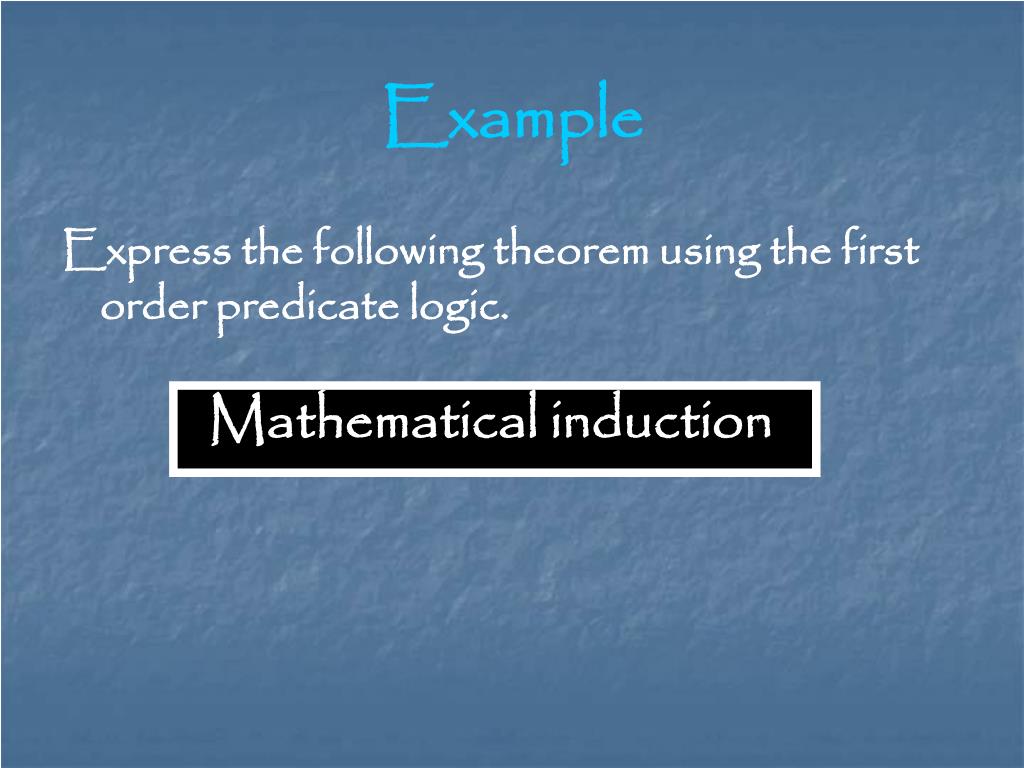 Example

Express the following theorem using the first order predicate logic.

Mathematical induction